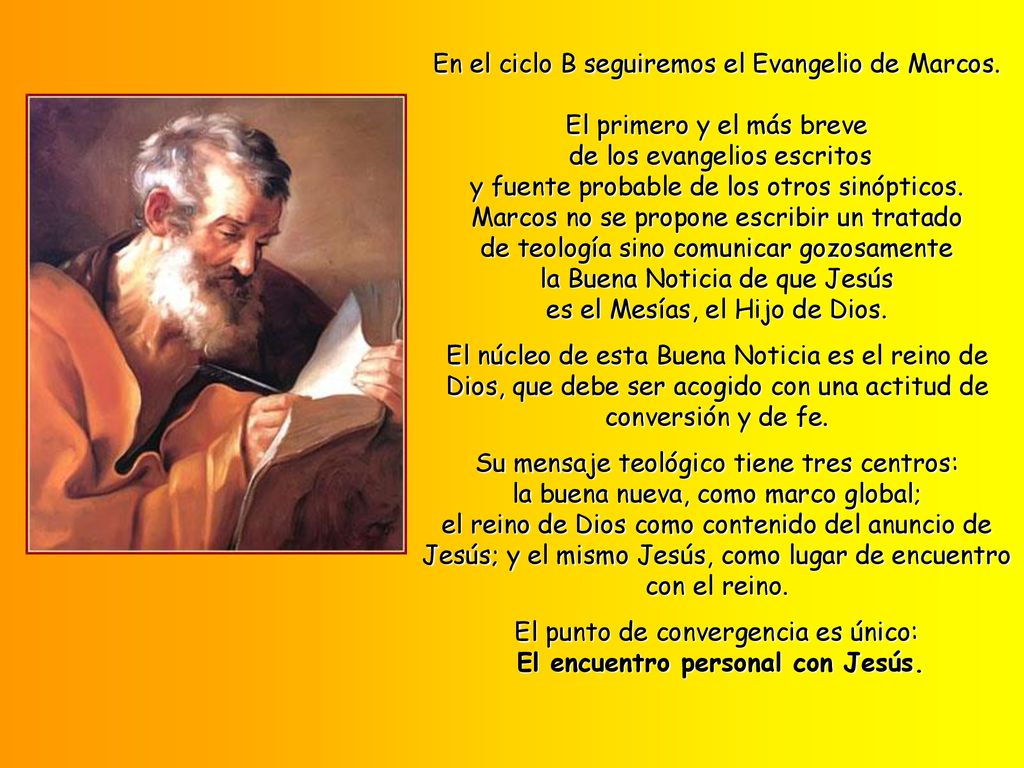 En el ciclo B seguiremos el Evangelio de Marcos.

El primero y el más breve de los evangelios escritos y fuente probable de los otros sinópticos. Marcos no se propone escribir un tratado de teología sino comunicar gozosamente la Buena Noticia de que Jesús es el Mesías, el Hijo de Dios.

El núcleo de esta Buena Noticia es el reino de Dios, que debe ser acogido con una actitud de conversión y de fe.

Su mensaje teológico tiene tres centros: la buena nueva, como marco global; el reino de Dios como contenido del anuncio de Jesús; y el mismo Jesús, como lugar de encuentro con el reino.

El punto de convergencia es único: El encuentro personal con Jesús.